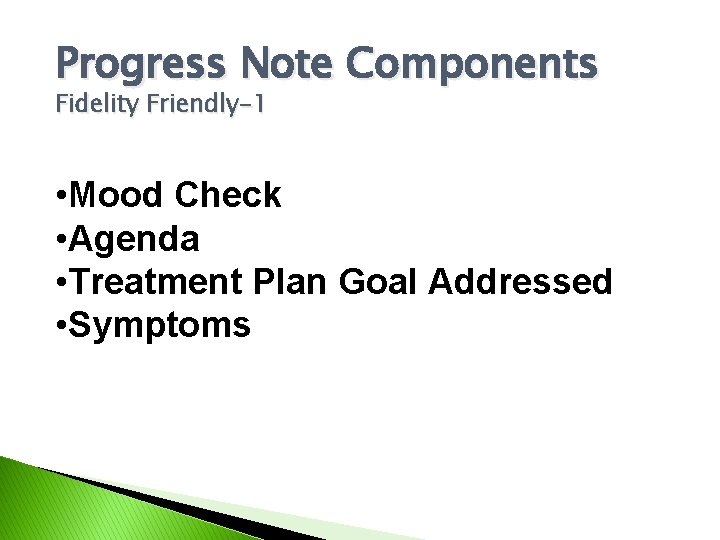 Progress Note Components
Fidelity Friendly-1

•Mood Check
•Agenda
•Treatment Plan Goal Addressed
•Symptoms